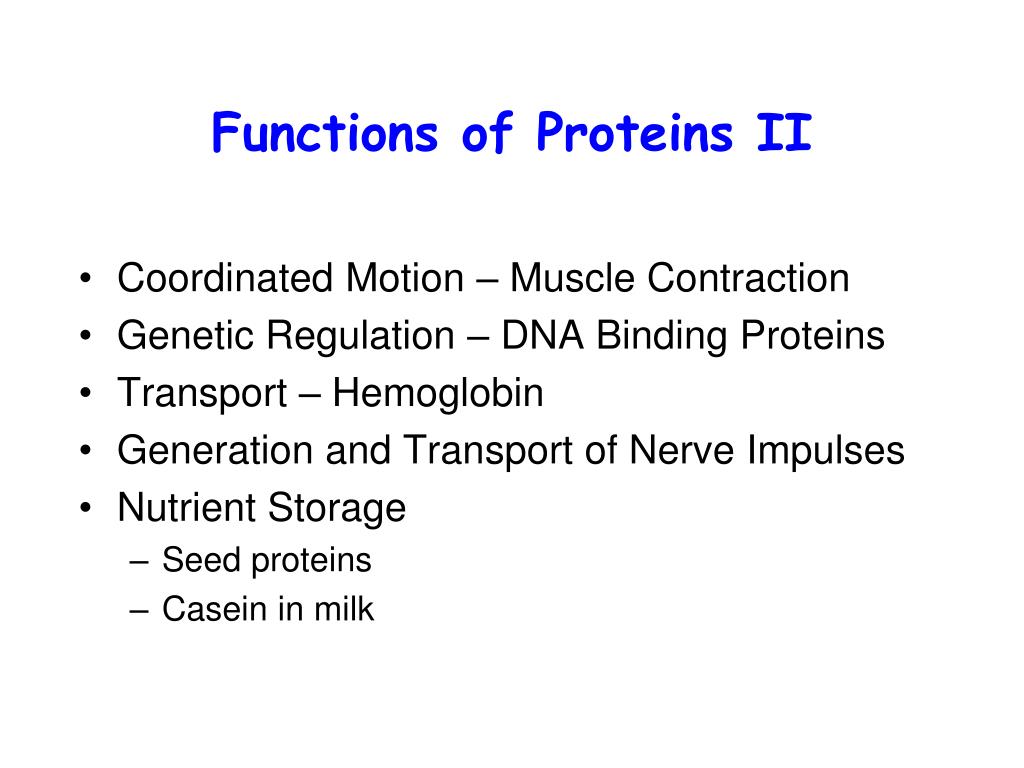 Functions of Proteins II

• Coordinated Motion – Muscle Contraction
• Genetic Regulation – DNA Binding Proteins
• Transport – Hemoglobin
• Generation and Transport of Nerve Impulses
• Nutrient Storage
  – Seed proteins
  – Casein in milk